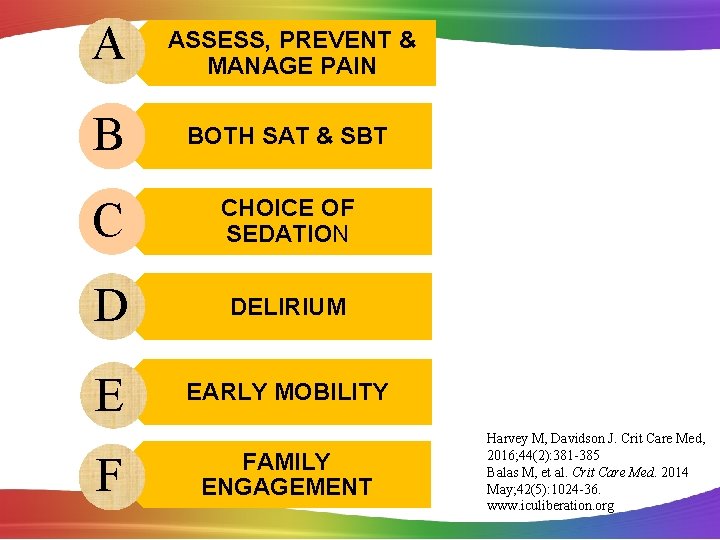 A
ASSESS, PREVENT & MANAGE PAIN

B
BOTH SAT & SBT

C
CHOICE OF SEDATION

D
DELIRIUM

E
EARLY MOBILITY

F
FAMILY ENGAGEMENT

Harvey M, Davidson J. Crit Care Med, 2016;44(2):381-385
Balas M, et al. Crit Care Med. 2014 May;42(5):1024-36.
www.iculiberation.org